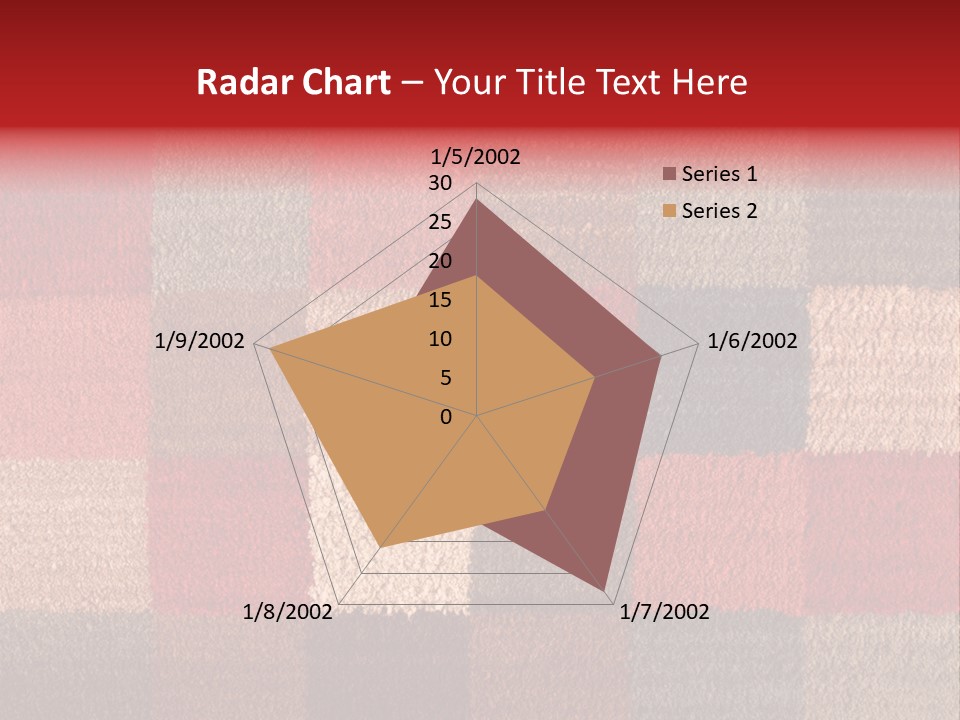 Radar Chart – Your Title Text Here

1/5/2002
1/6/2002
1/7/2002
1/8/2002
1/9/2002

30
25
20
15
10
5
0

Series 1
Series 2